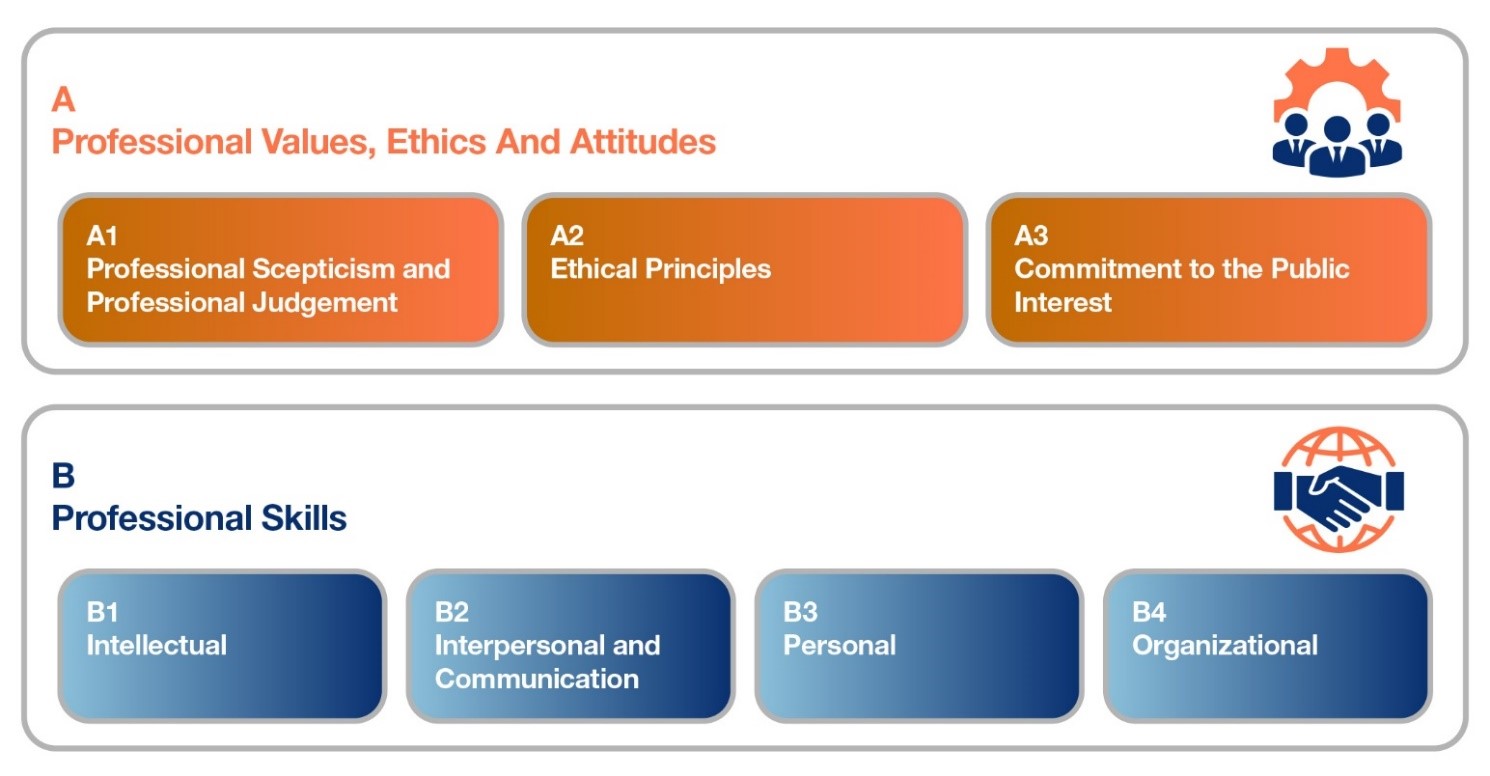 A
Professional Values, Ethics And Attitudes

A1
Professional Scepticism and Professional Judgement

A2
Ethical Principles

A3
Commitment to the Public Interest

B
Professional Skills

B1
Intellectual

B2
Interpersonal and Communication

B3
Personal

B4
Organizational